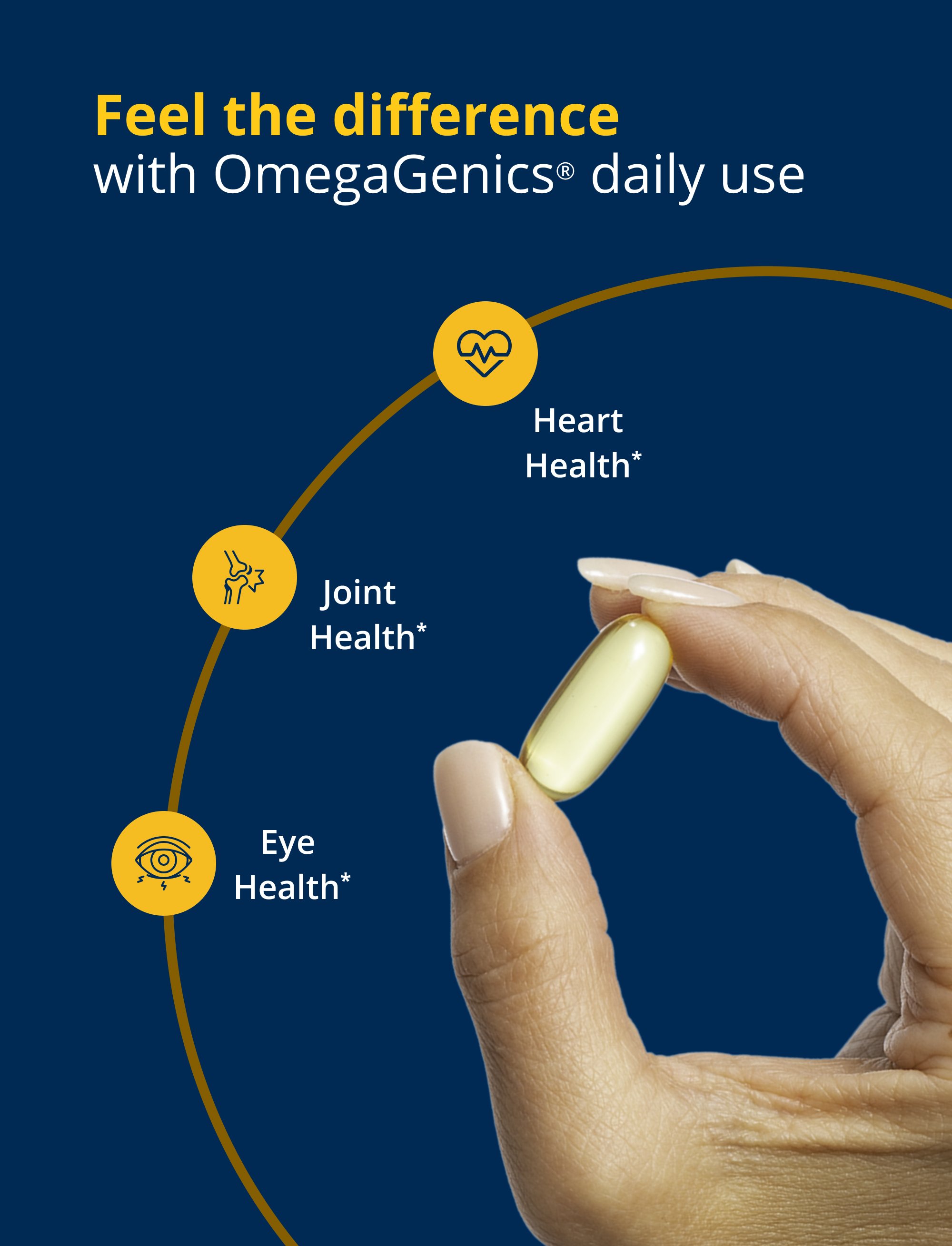 Feel the difference
with OmegaGenics® daily use

Heart Health*

Joint Health*

Eye Health*